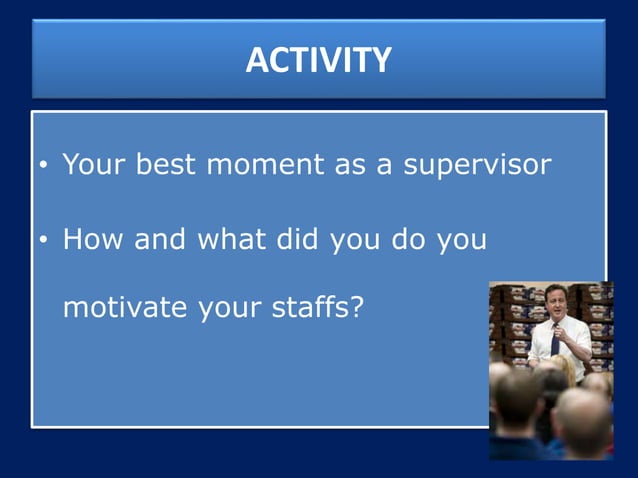 ACTIVITY

• Your best moment as a supervisor

• How and what did you do you motivate your staffs?